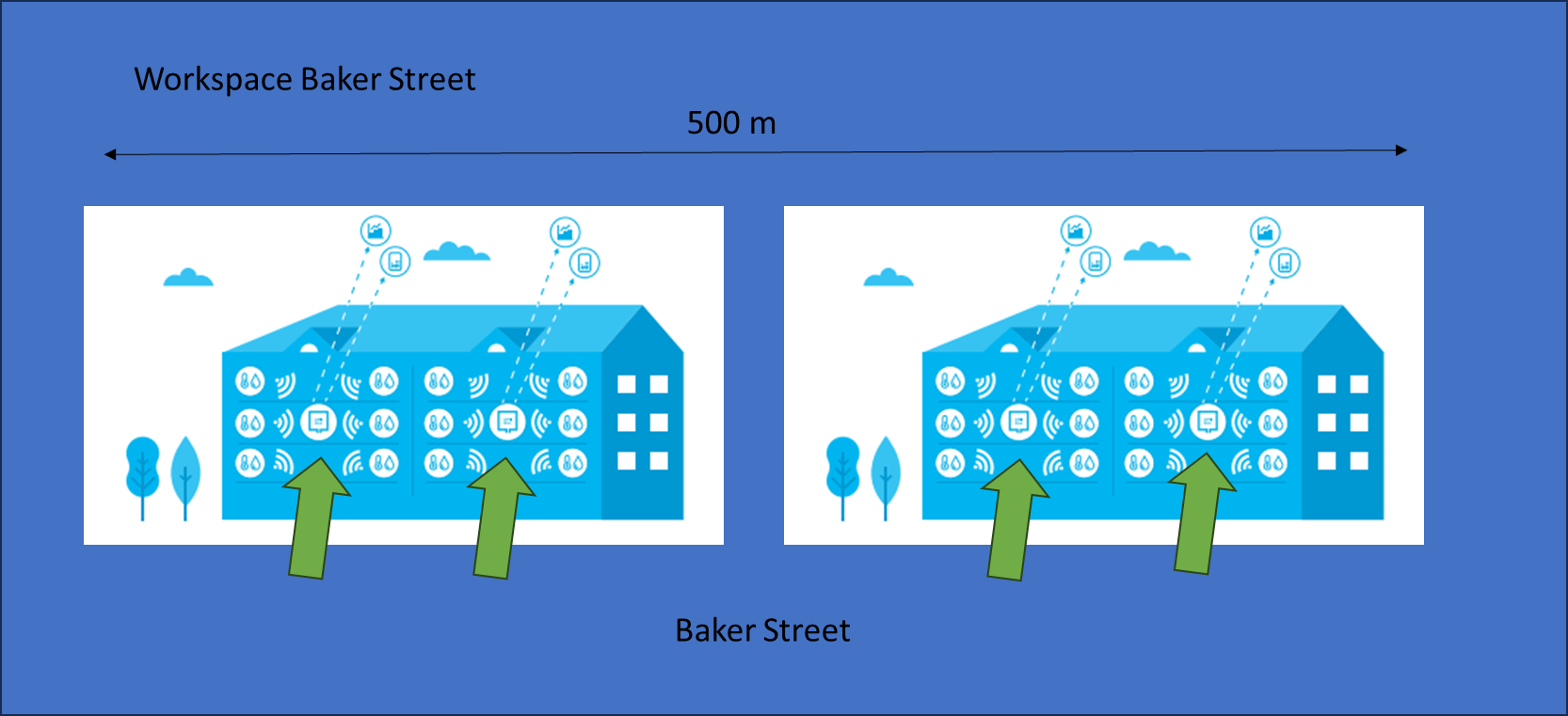 Workspace Baker Street

500 m

Baker Street